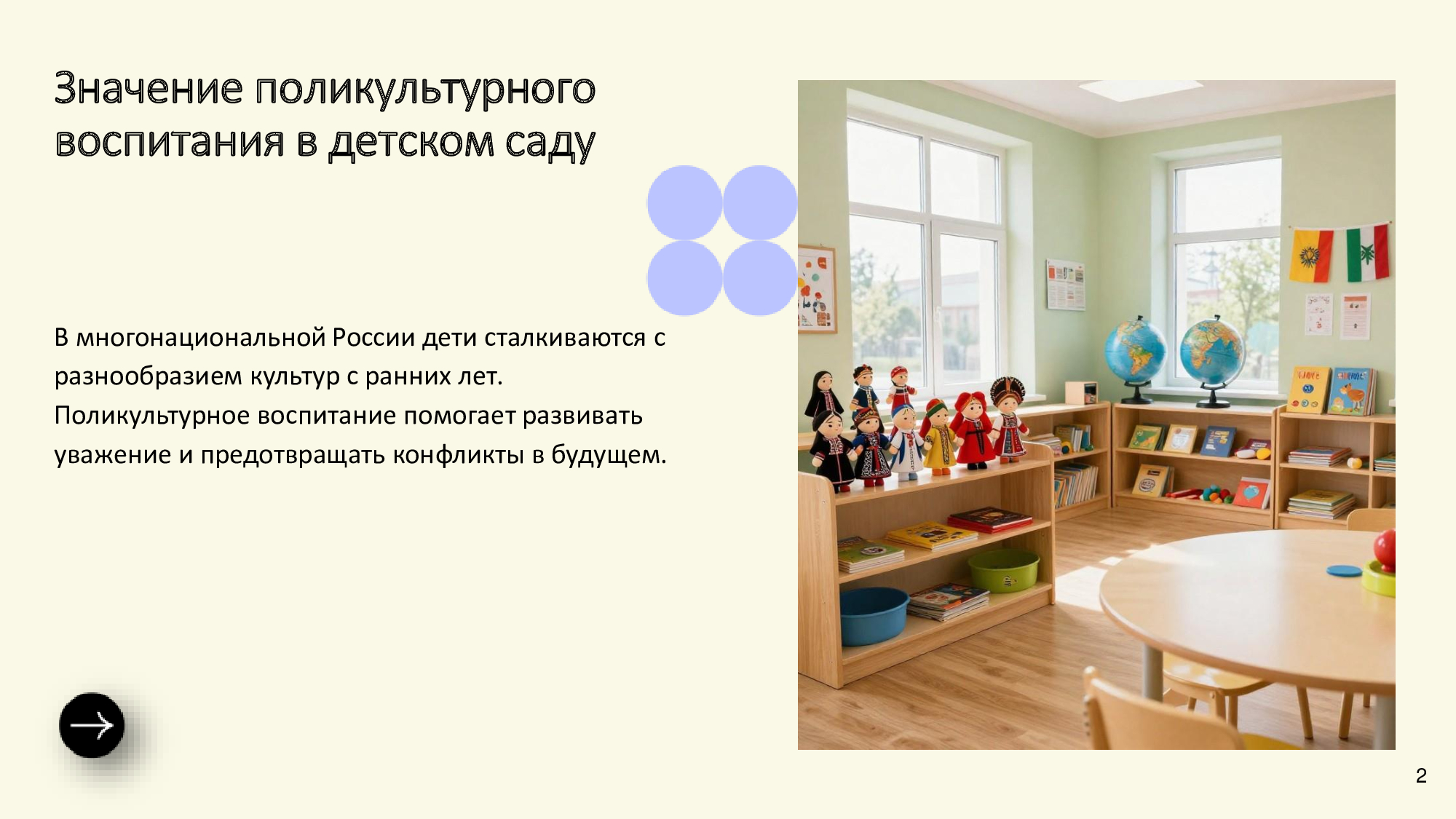 Значение поликультурного воспитания в детском саду

В многонациональной России дети сталкиваются с разнообразием культур с ранних лет. Поликультурное воспитание помогает развивать уважение и предотвращать конфликты в будущем.

2